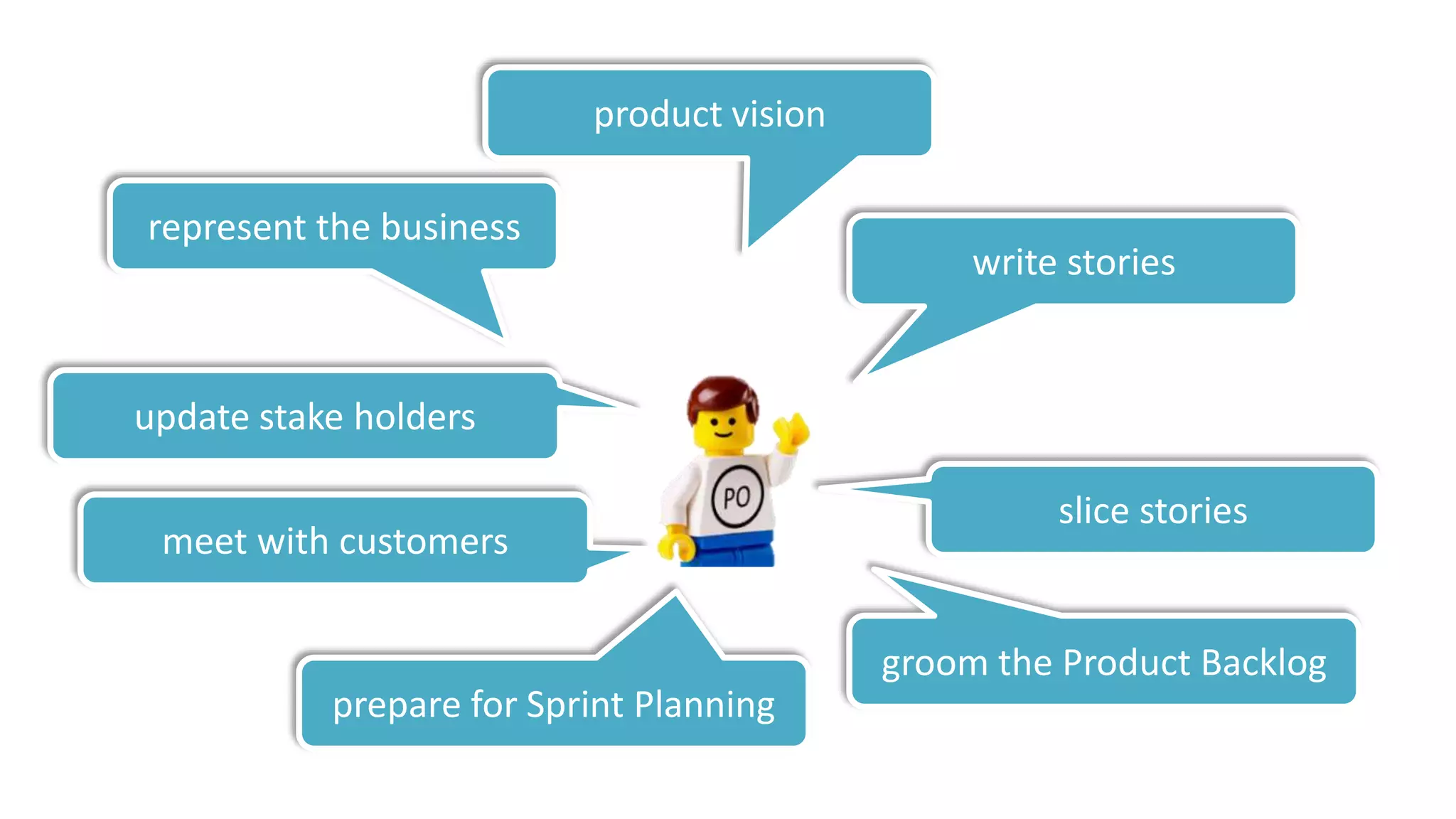 product vision

represent the business

write stories

update stake holders

PO

slice stories

meet with customers

groom the Product Backlog

prepare for Sprint Planning